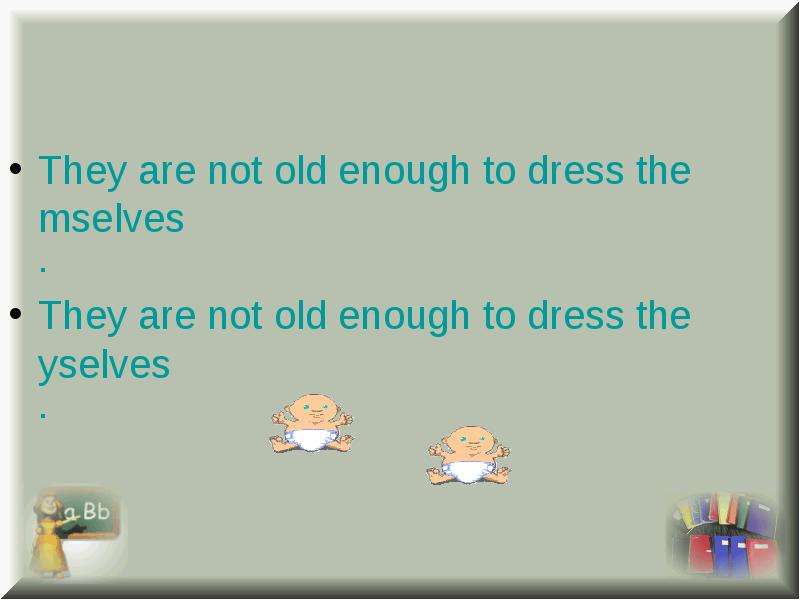 • They are not old enough to dress the mselves .

• They are not old enough to dress the yselves .

a Bb